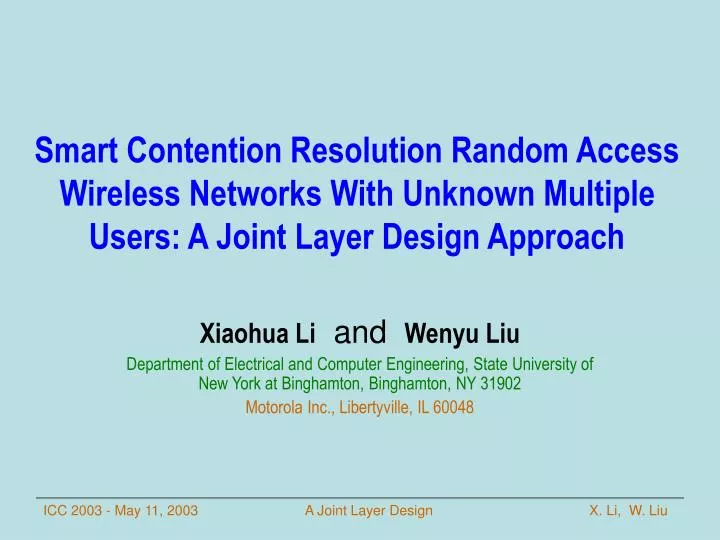 Smart Contention Resolution Random Access Wireless Networks With Unknown Multiple Users: A Joint Layer Design Approach

Xiaohua Li and Wenyu Liu

Department of Electrical and Computer Engineering, State University of New York at Binghamton, Binghamton, NY 31902

Motorola Inc., Libertyville, IL 60048

ICC 2003 - May 11, 2003

A Joint Layer Design

X. Li, W. Liu